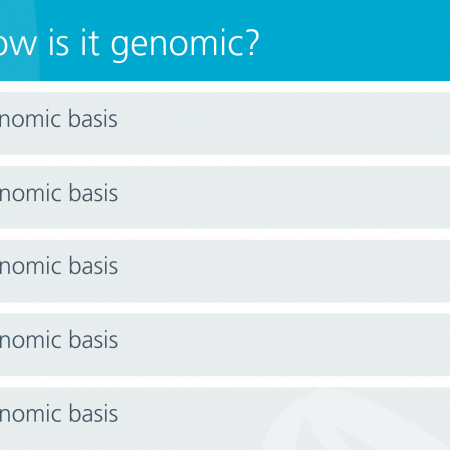 ow is it genomic?

nomic basis

nomic basis

nomic basis

nomic basis

nomic basis